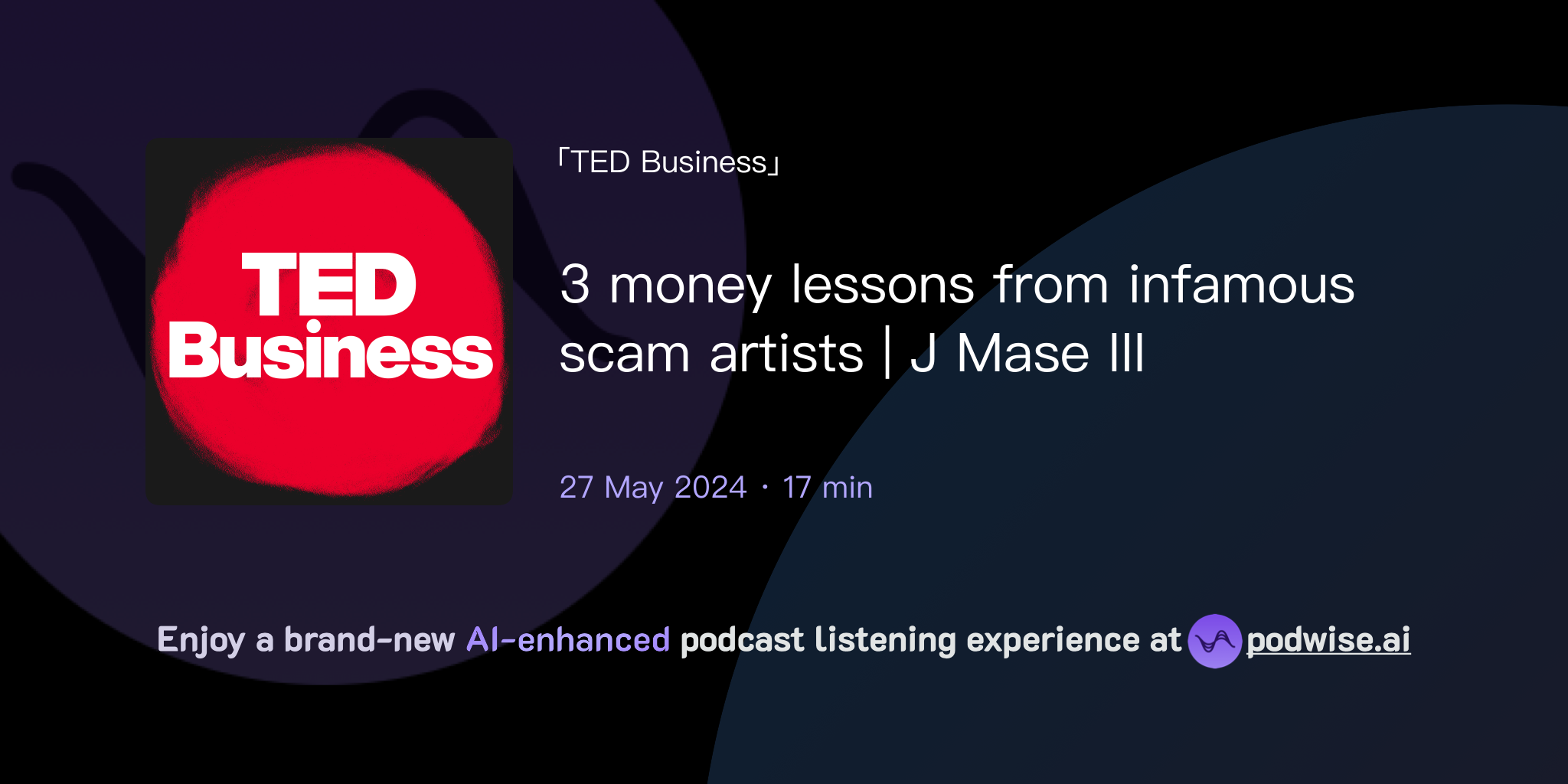 TED Business

「TED Business」

3 money lessons from infamous scam artists | J Mase III

27 May 2024 · 17 min

Enjoy a brand-new AI-enhanced podcast listening experience at podwise.ai